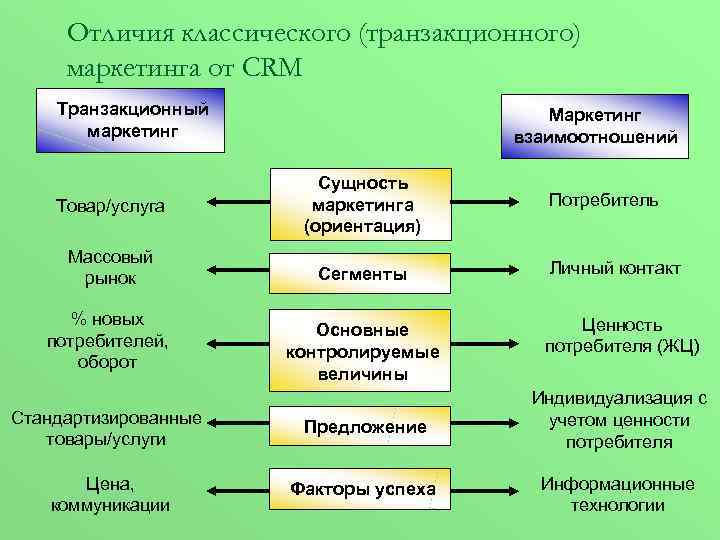 Отличия классического (транзакционного) маркетинга от CRM

Транзакционный маркетинг

Маркетинг взаимоотношений

Товар/услуга

Сущность маркетинга (ориентация)

Потребитель

Массовый рынок

Сегменты

Личный контакт

% новых потребителей, оборот

Основные контролируемые величины

Ценность потребителя (ЖЦ)

Стандартизированные товары/услуги

Предложение

Индивидуализация с учетом ценности потребителя

Цена, коммуникации

Факторы успеха

Информационные технологии